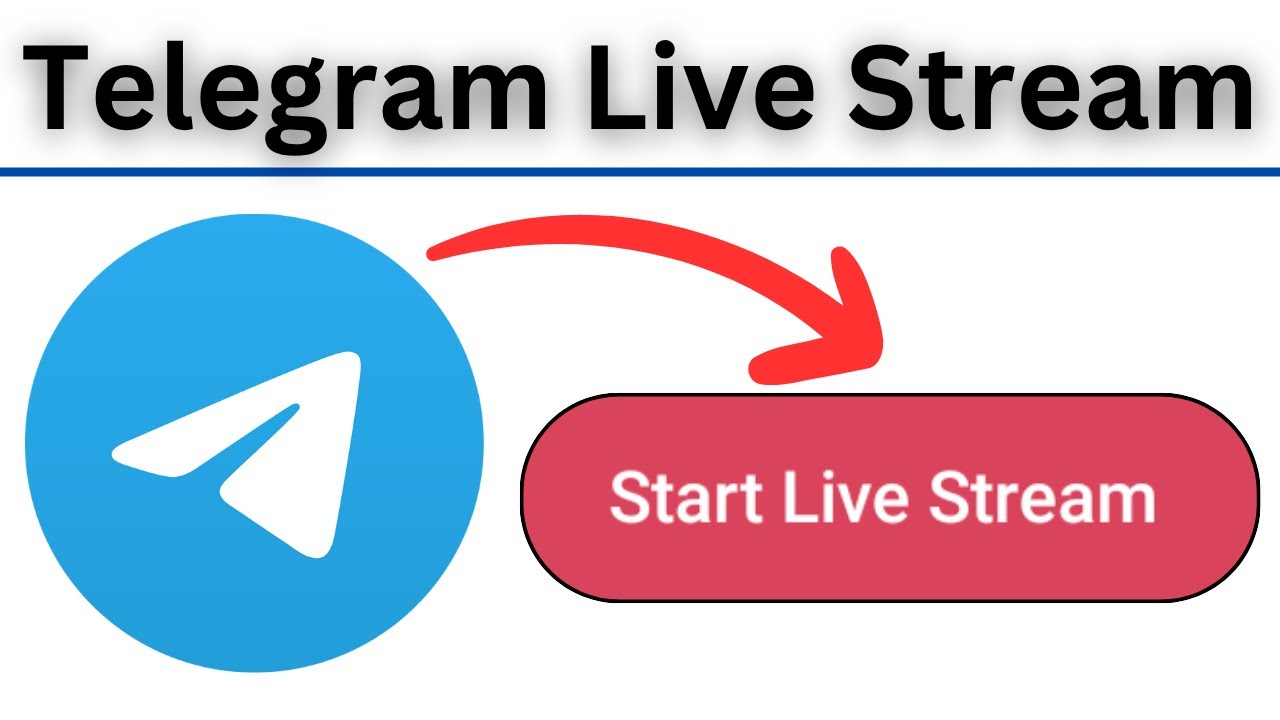 Telegram Live Stream

Start Live Stream